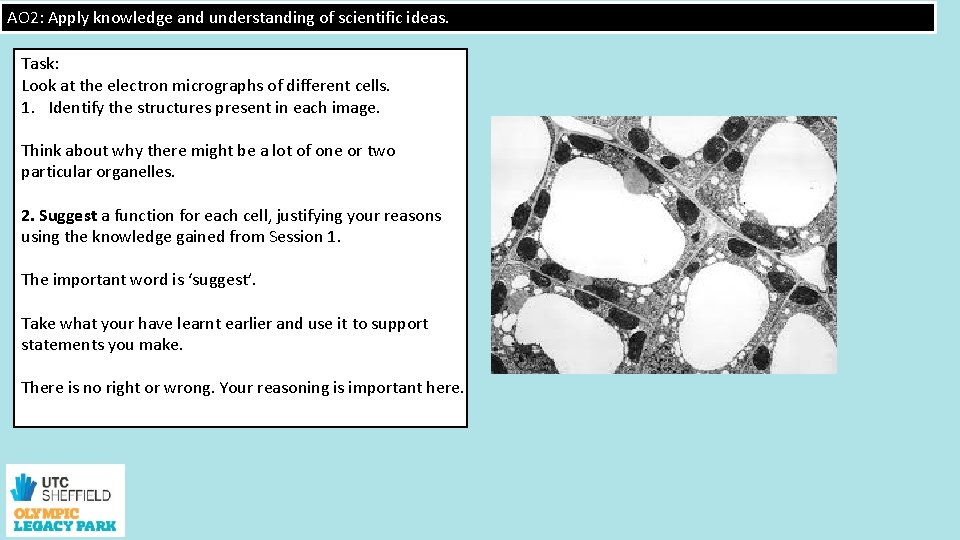 AO2: Apply knowledge and understanding of scientific ideas.

Task:
Look at the electron micrographs of different cells.
1. Identify the structures present in each image.

Think about why there might be a lot of one or two particular organelles.

2. Suggest a function for each cell, justifying your reasons using the knowledge gained from Session 1.

The important word is 'suggest'.

Take what your have learnt earlier and use it to support statements you make.

There is no right or wrong. Your reasoning is important here.

UTC SHEFFIELD
OLYMPIC LEGACY PARK